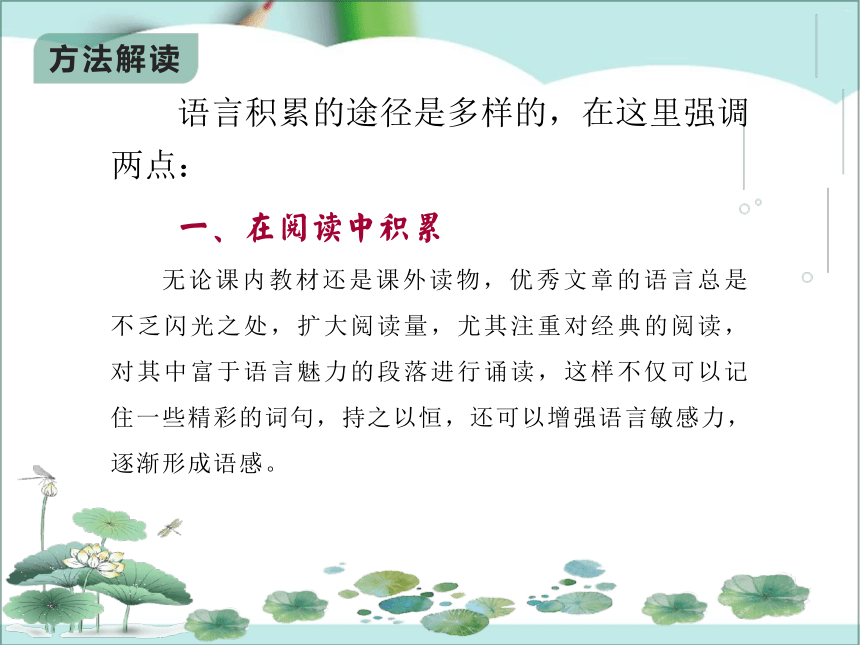 方法解读

语言积累的途径是多样的，在这里强调两点：

一、在阅读中积累

无论课内教材还是课外读物，优秀文章的语言总是不乏闪光之处，扩大阅读量，尤其注重对经典的阅读，对其中富于语言魅力的段落进行诵读，这样不仅可以记住一些精彩的词句，持之以恒，还可以增强语言敏感力，逐渐形成语感。